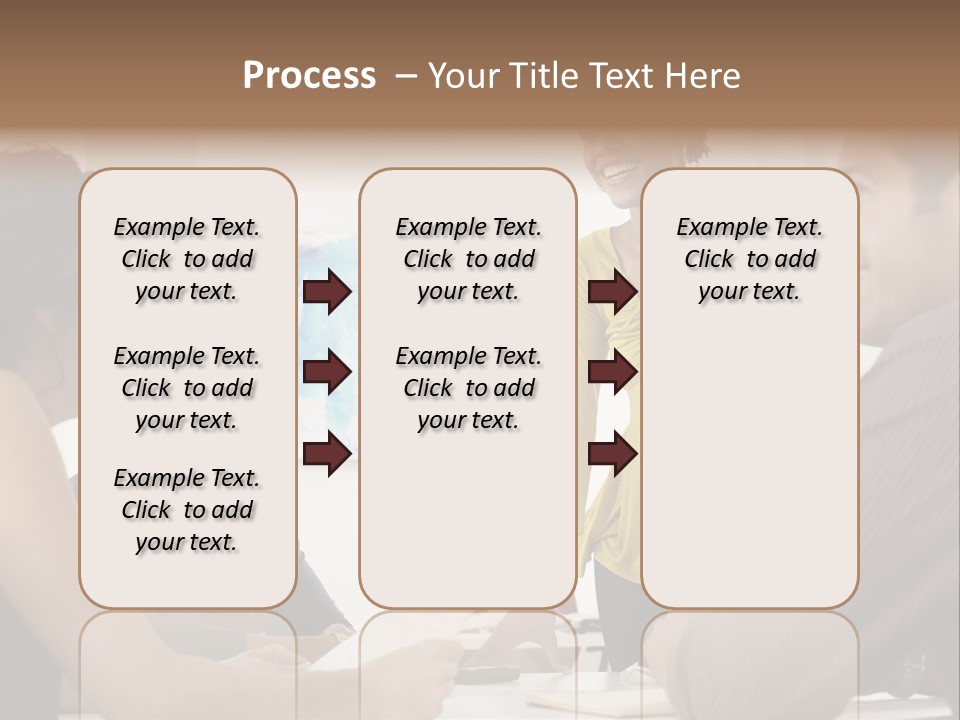 Process – Your Title Text Here

Example Text. Click to add your text.

Example Text. Click to add your text.

Example Text. Click to add your text.

Example Text. Click to add your text.

Example Text. Click to add your text.

Example Text. Click to add your text.